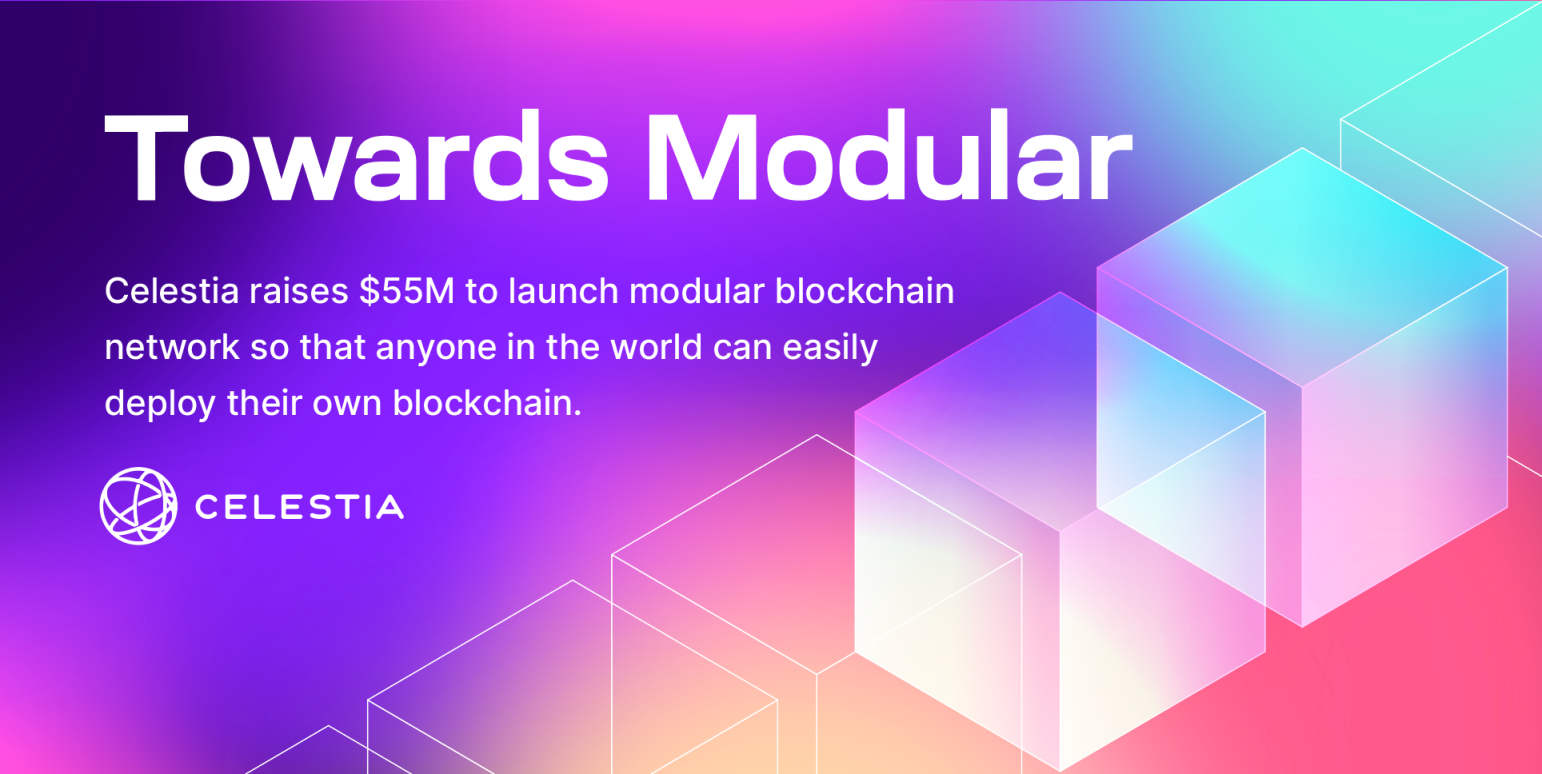 Towards Modular

Celestia raises \$55M to launch modular blockchain network so that anyone in the world can easily deploy their own blockchain.

CELESTIA